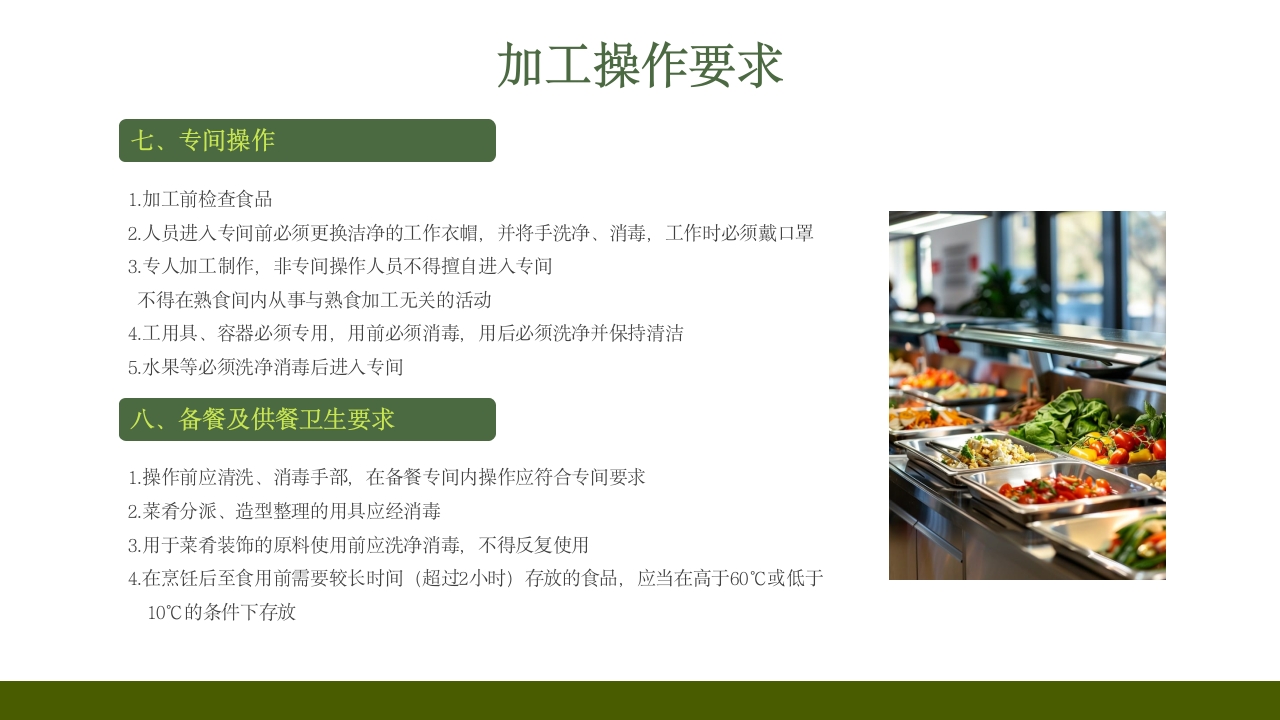 加工操作要求

七、专间操作

1.加工前检查食品
2.人员进入专间前必须更换洁净的工作衣帽，并将手洗净、消毒，工作时必须戴口罩
3.专人加工制作，非专间操作人员不得擅自进入专间
不得在熟食间内从事与熟食加工无关的活动
4.工用具、容器必须专用，用前必须消毒，用后必须洗净并保持清洁
5.水果等必须洗净消毒后进入专间

八、备餐及供餐卫生要求

1.操作前应清洗、消毒手部，在备餐专间内操作应符合专间要求
2.菜肴分派、造型整理的用具应经消毒
3.用于菜肴装饰的原料使用前应洗净消毒，不得反复使用
4.在烹饪后至食用前需要较长时间（超过2小时）存放的食品，应当在高于60℃或低于10℃的条件下存放